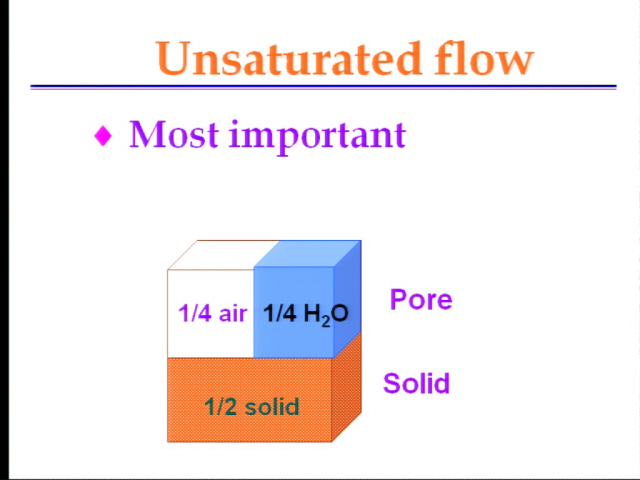 Unsaturated flow

♦ Most important

1/4 air

1/4 $H_2O$

Pore

1/2 solid

Solid